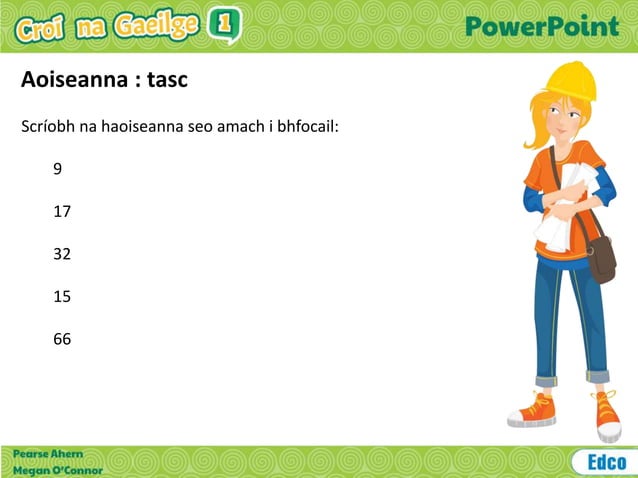 Croí na Gaeilge 1

PowerPoint

Aoiseanna : tasc

Scríobh na haoiseanna seo amach i bhfocail:

9

17

32

15

66

Pearse Ahern
Megan O'Connor

Edco